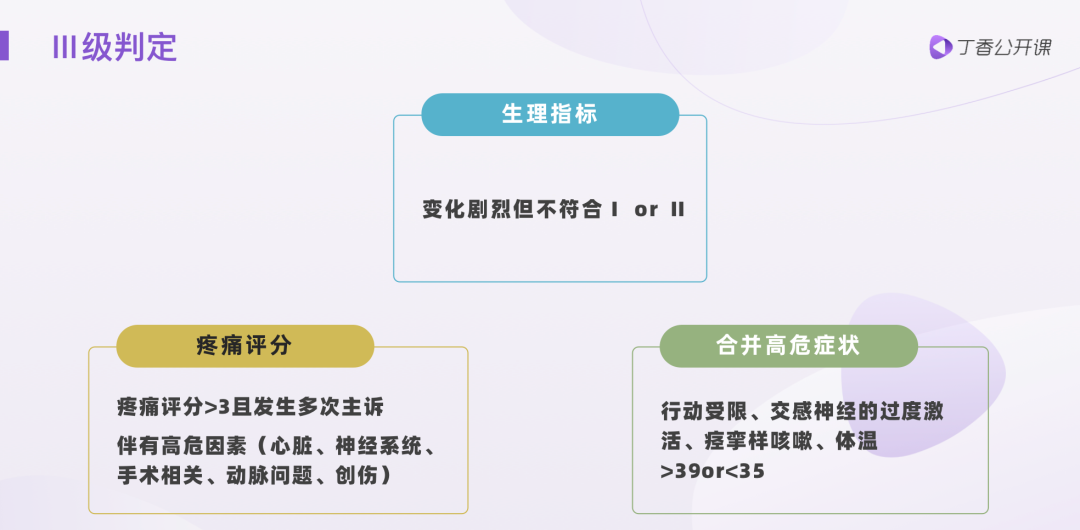 III级判定

丁香公开课

生理指标

变化剧烈但不符合 I or II

疼痛评分

疼痛评分>3且发生多次主诉

伴有高危因素（心脏、神经系统、手术相关、动脉问题、创伤）

合并高危症状

行动受限、交感神经的过度激活、痉挛样咳嗽、体温>39or<35